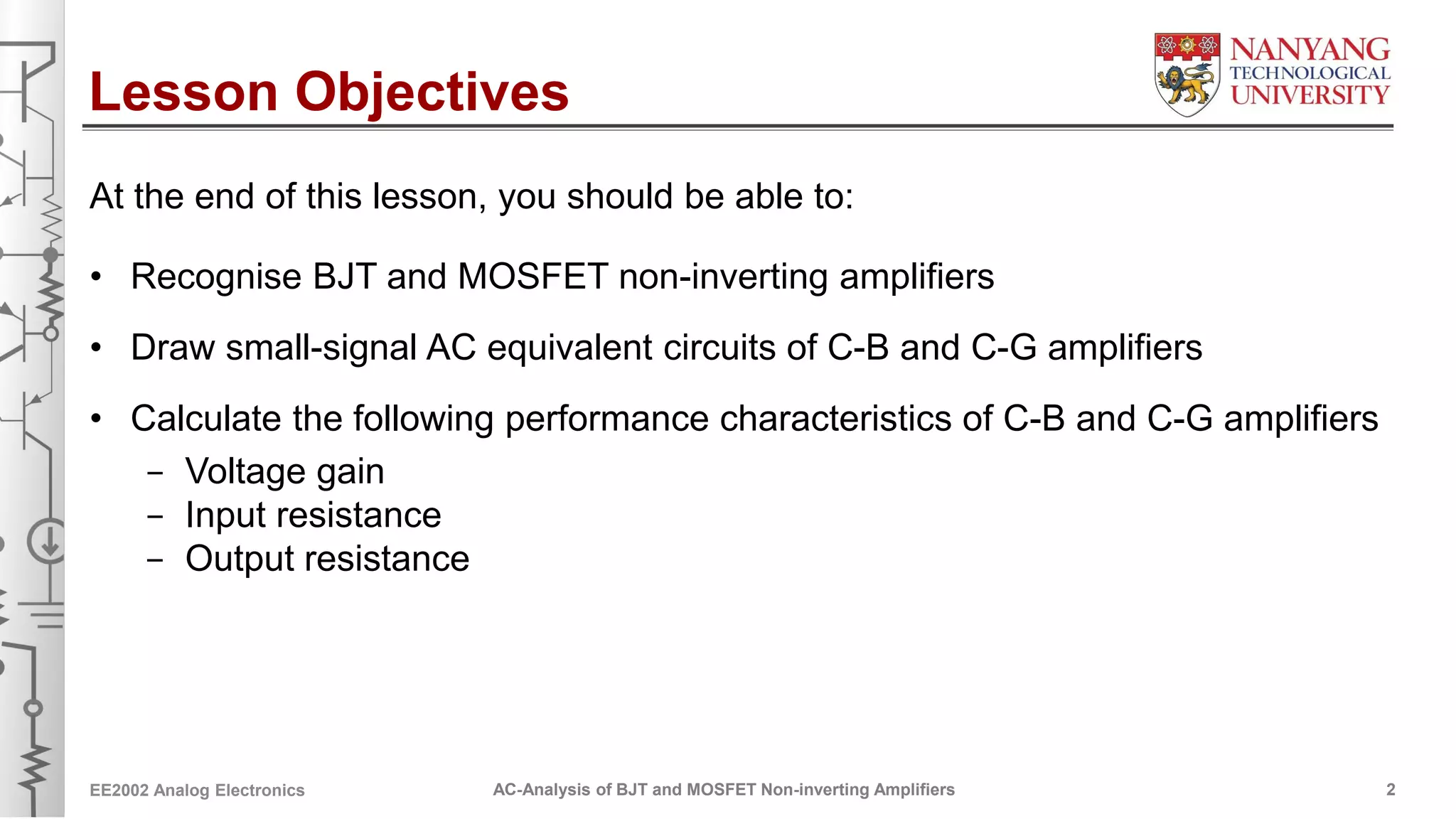 Lesson Objectives

NANYANG
TECHNOLOGICAL
UNIVERSITY

At the end of this lesson, you should be able to:

• Recognise BJT and MOSFET non-inverting amplifiers
• Draw small-signal AC equivalent circuits of C-B and C-G amplifiers
• Calculate the following performance characteristics of C-B and C-G amplifiers
- Voltage gain
- Input resistance
- Output resistance

EE2002 Analog Electronics
AC-Analysis of BJT and MOSFET Non-inverting Amplifiers
2